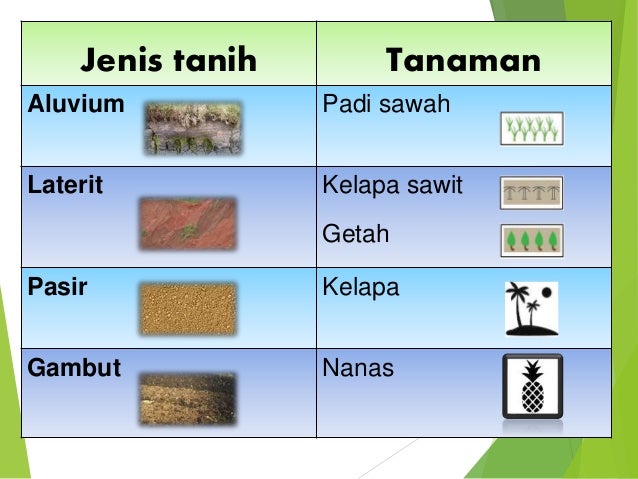 | Jenis tanih | Tanaman |
|---|---|
| Aluvium | Padi sawah |
| Laterit | Kelapa sawit<br>Getah |
| Pasir | Kelapa |
| Gambut | Nanas |